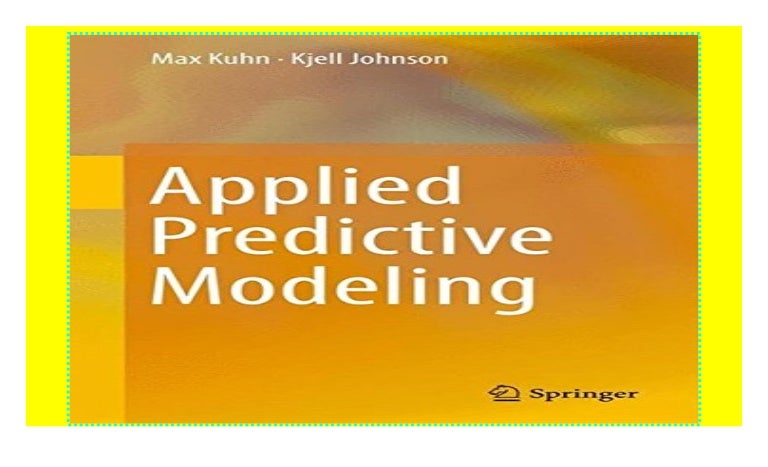 Max Kuhn · Kjell Johnson

Applied Predictive Modeling

Springer